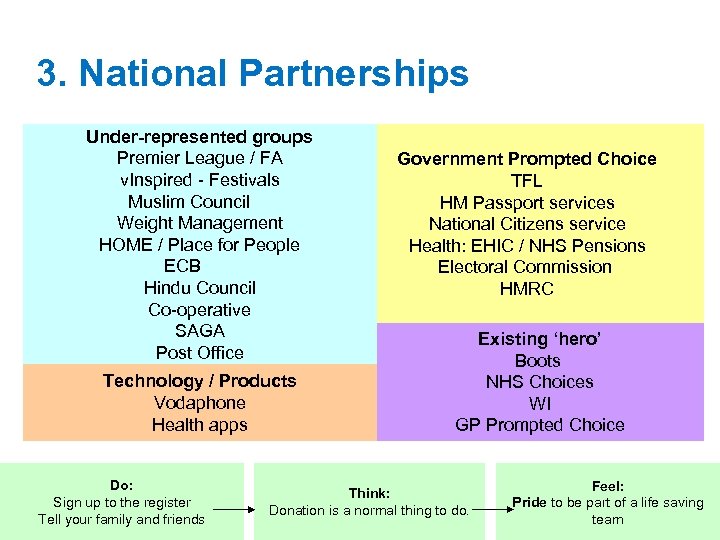 3. National Partnerships

Under-represented groups
Premier League / FA
vInspired - Festivals
Muslim Council
Weight Management
HOME / Place for People
ECB
Hindu Council
Co-operative
SAGA
Post Office

Technology / Products
Vodaphone
Health apps

Government Prompted Choice
TFL
HM Passport services
National Citizens service
Health: EHIC / NHS Pensions
Electoral Commission
HMRC

Existing 'hero'
Boots
NHS Choices
WI
GP Prompted Choice

Do:
Sign up to the register
Tell your family and friends

Think:
Donation is a normal thing to do.

Feel:
Pride to be part of a life saving team